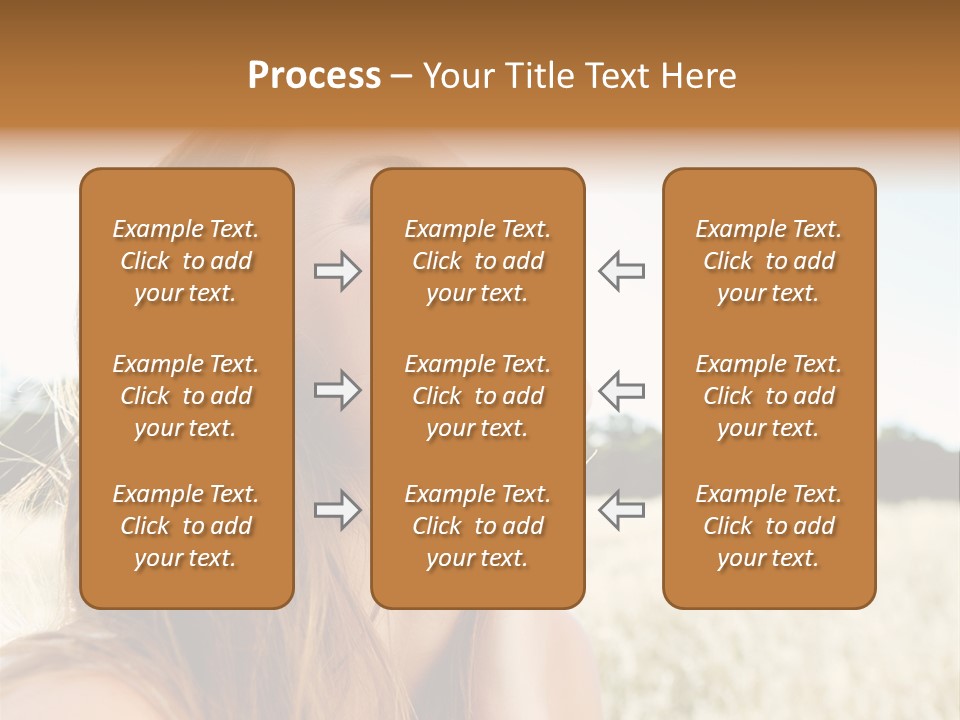 Process – Your Title Text Here

Example Text. Click to add your text.

Example Text. Click to add your text.

Example Text. Click to add your text.

Example Text. Click to add your text.

Example Text. Click to add your text.

Example Text. Click to add your text.

Example Text. Click to add your text.

Example Text. Click to add your text.

Example Text. Click to add your text.